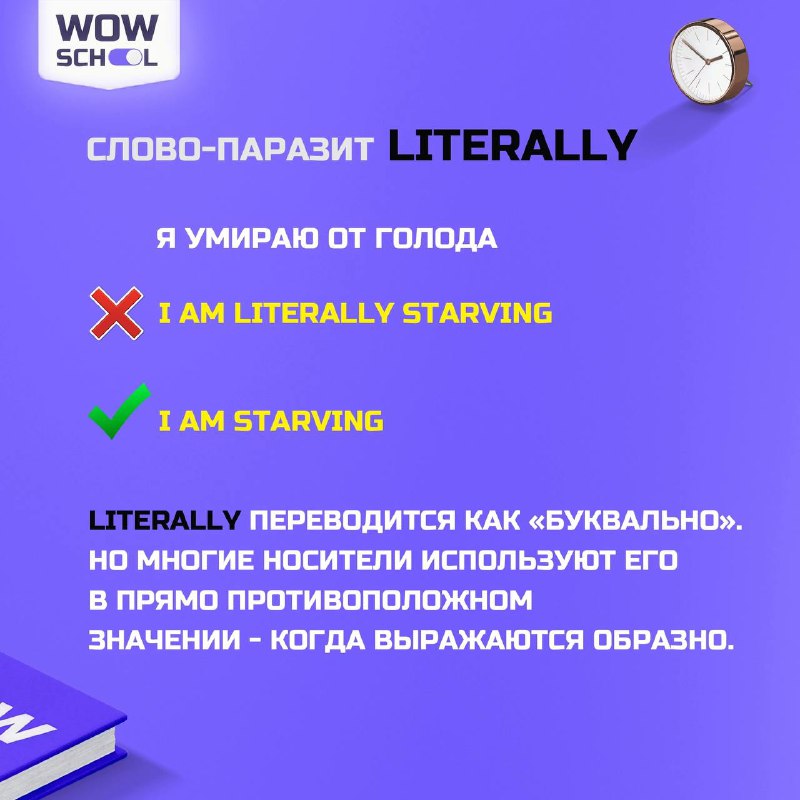 WOW
SCHOOL

СЛОВО-ПАРАЗИТ LITERALLY

Я УМИРАЮ ОТ ГОЛОДА

I AM LITERALLY STARVING

I AM STARVING

LITERALLY ПЕРЕВОДИТСЯ КАК «БУКВАЛЬНО». НО МНОГИЕ НОСИТЕЛИ ИСПОЛЬЗУЮТ ЕГО В ПРЯМО ПРОТИВОПОЛОЖНОМ ЗНАЧЕНИИ - КОГДА ВЫРАЖАЮТСЯ ОБРАЗНО.

WOW